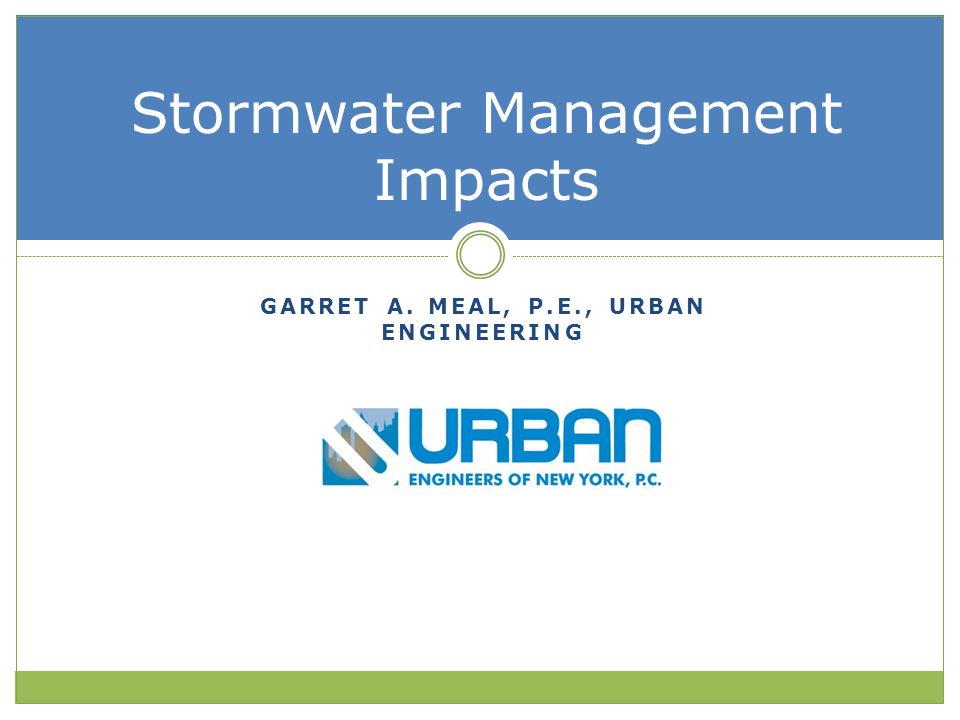 Stormwater Management Impacts

GARRET A. MEAL, P.E., URBAN ENGINEERING

URBAN
ENGINEERS OF NEW YORK, P.C.